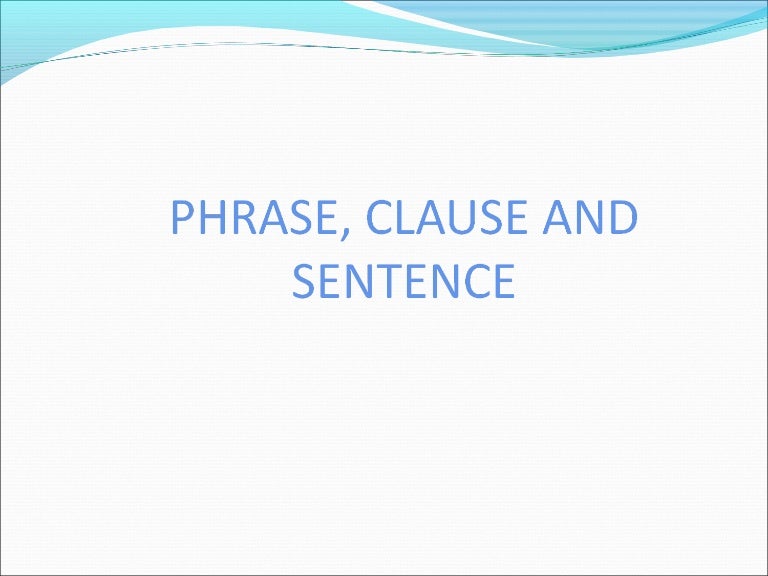 PHRASE, CLAUSE AND SENTENCE